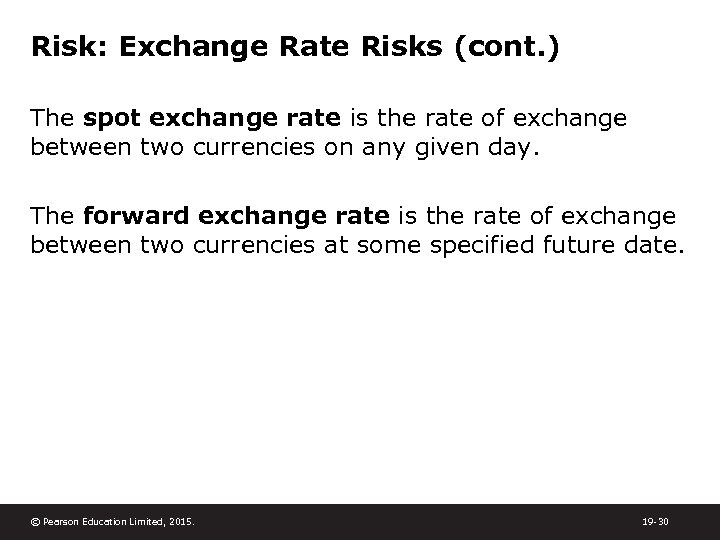 Risk: Exchange Rate Risks (cont.)

The spot exchange rate is the rate of exchange between two currencies on any given day.

The forward exchange rate is the rate of exchange between two currencies at some specified future date.

© Pearson Education Limited, 2015.

19-30